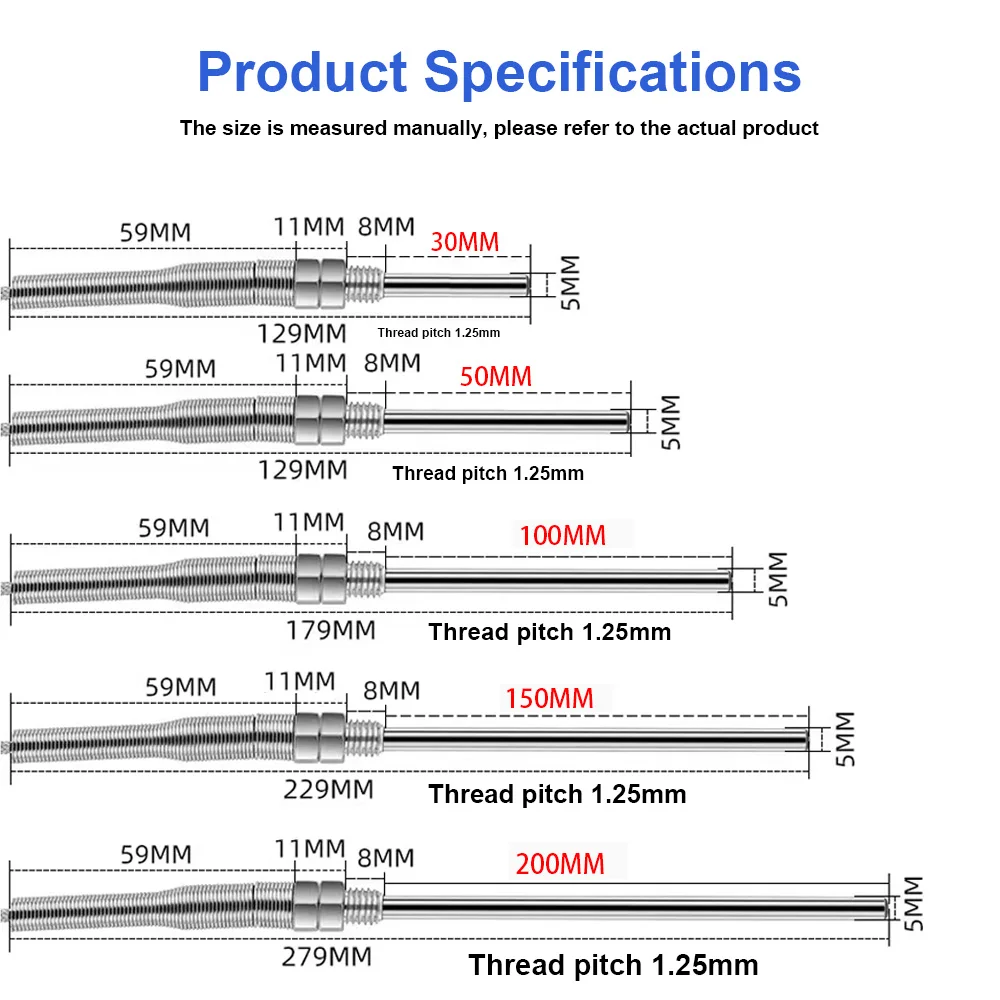 Product Specifications

The size is measured manually, please refer to the actual product

59MM 11MM 8MM 30MM
5MM
129MM Thread pitch 1.25mm

59MM 11MM 8MM 50MM
5MM
129MM Thread pitch 1.25mm

59MM 11MM 8MM 100MM
5MM
179MM Thread pitch 1.25mm

59MM 11MM 8MM 150MM
5MM
229MM Thread pitch 1.25mm

59MM 11MM 8MM 200MM
5MM
279MM Thread pitch 1.25mm